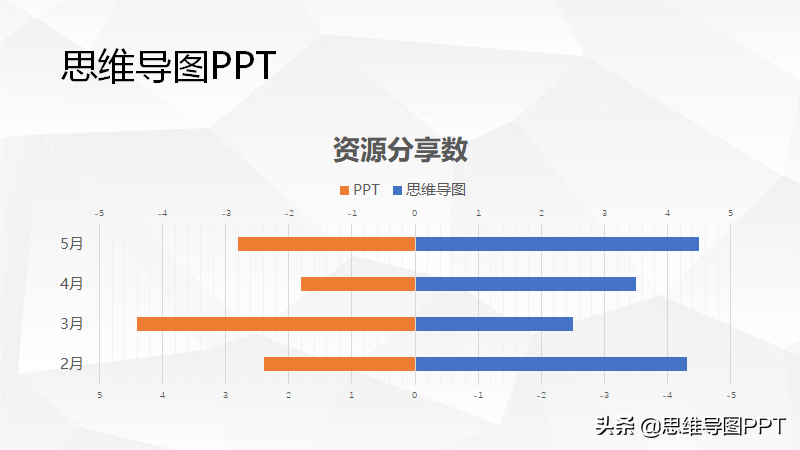 思维导图PPT

资源分享数

PPT 思维导图

-5 -4 -3 -2 -1 0 1 2 3 4 5

5月
4月
3月
2月

5 4 3 2 1 0 -1 -2 -3 -4 -5

头条 @思维导图PPT